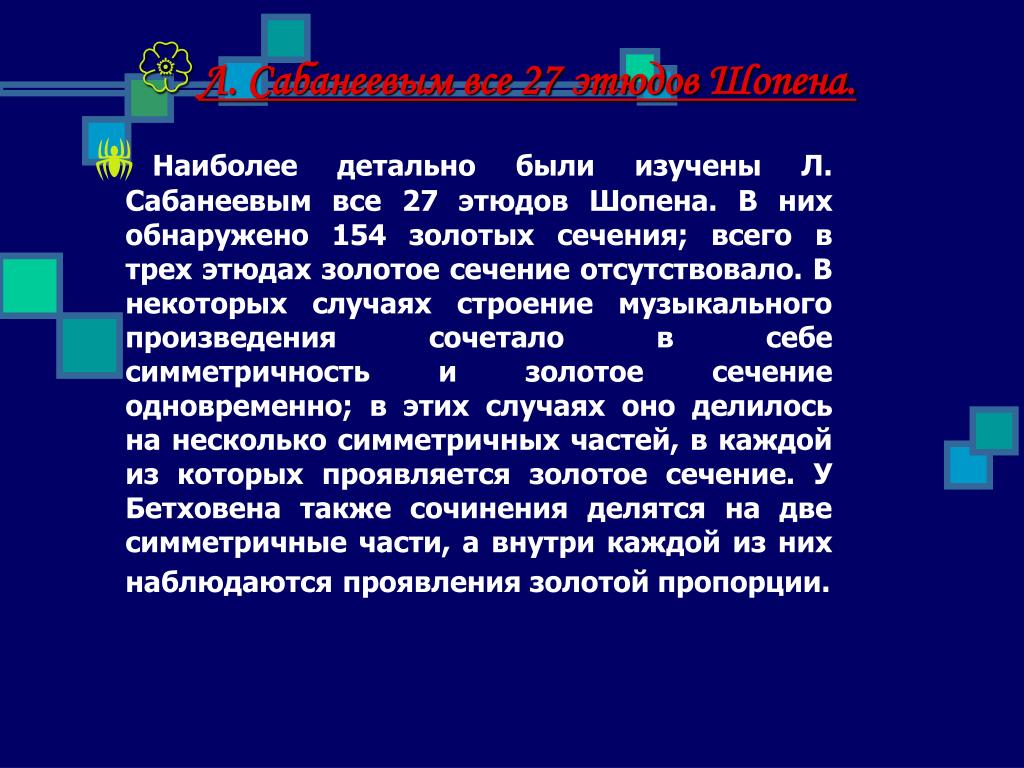 Л. Сабанеевым все 27 этюдов Шопена.

Наиболее детально были изучены Л. Сабанеевым все 27 этюдов Шопена. В них обнаружено 154 золотых сечения; всего в трех этюдах золотое сечение отсутствовало. В некоторых случаях строение музыкального произведения сочетало в себе симметричность и золотое сечение одновременно; в этих случаях оно делилось на несколько симметричных частей, в каждой из которых проявляется золотое сечение. У Бетховена также сочинения делятся на две симметричные части, а внутри каждой из них наблюдаются проявления золотой пропорции.